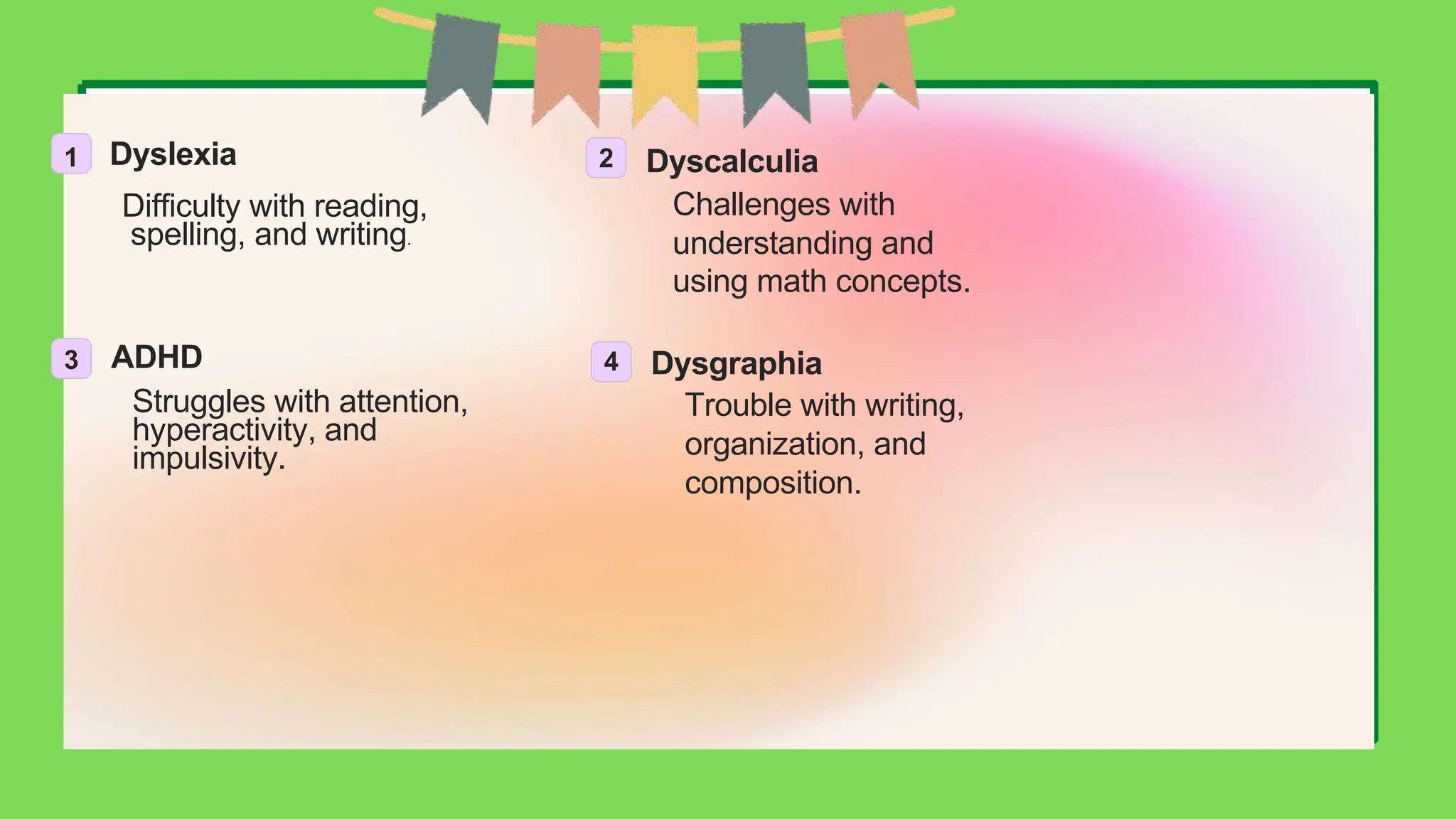 1 Dyslexia

Difficulty with reading, spelling, and writing.

2 Dyscalculia

Challenges with understanding and using math concepts.

3 ADHD

Struggles with attention, hyperactivity, and impulsivity.

4 Dysgraphia

Trouble with writing, organization, and composition.